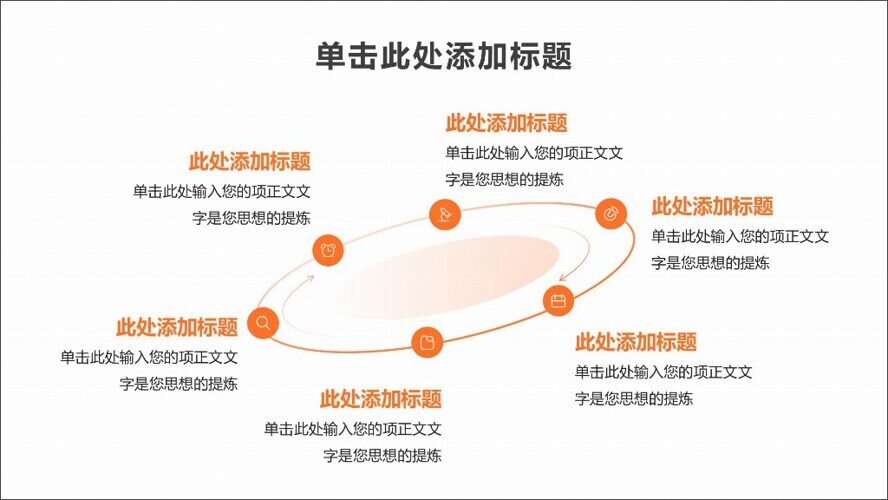 单击此处添加标题

此处添加标题
单击此处输入您的项正文文字是您思想的提炼

此处添加标题
单击此处输入您的项正文文字是您思想的提炼

此处添加标题
单击此处输入您的项正文文字是您思想的提炼

此处添加标题
单击此处输入您的项正文文字是您思想的提炼

此处添加标题
单击此处输入您的项正文文字是您思想的提炼

此处添加标题
单击此处输入您的项正文文字是您思想的提炼